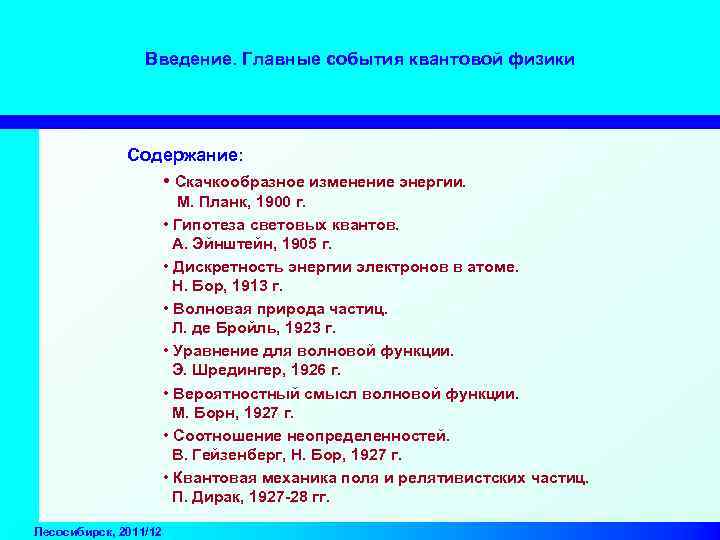 Введение. Главные события квантовой физики

Содержание:

• Скачкообразное изменение энергии. М. Планк, 1900 г.

• Гипотеза световых квантов. А. Эйнштейн, 1905 г.

• Дискретность энергии электронов в атоме. Н. Бор, 1913 г.

• Волновая природа частиц. Л. де Бройль, 1923 г.

• Уравнение для волновой функции. Э. Шредингер, 1926 г.

• Вероятностный смысл волновой функции. М. Борн, 1927 г.

• Соотношение неопределенностей. В. Гейзенберг, Н. Бор, 1927 г.

• Квантовая механика поля и релятивистских частиц. П. Дирак, 1927-28 гг.

Лесосибирск, 2011/12